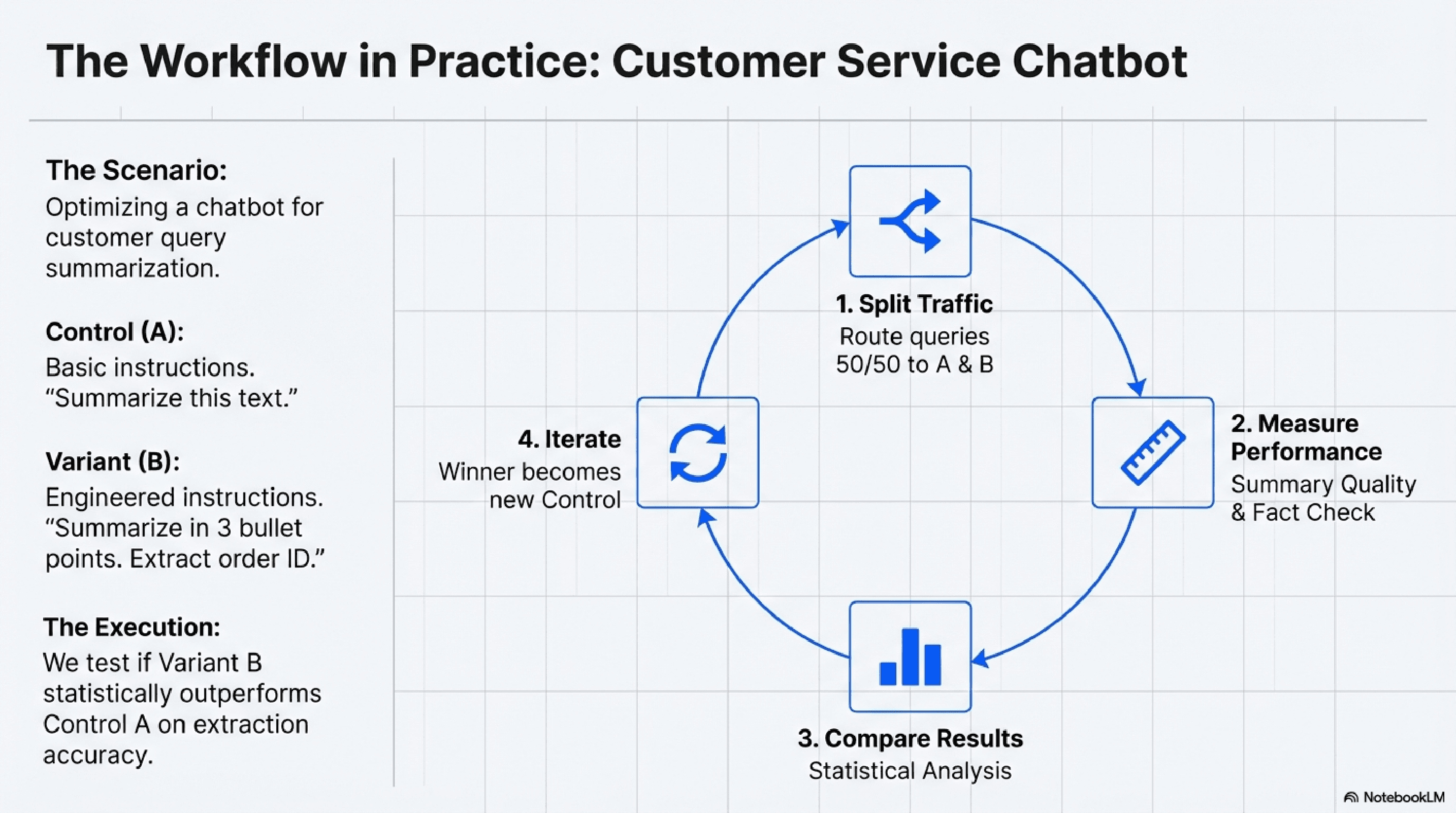 The Workflow in Practice: Customer Service Chatbot

The Scenario:
Optimizing a chatbot for customer query summarization.

Control (A):
Basic instructions. “Summarize this text.”

Variant (B):
Engineered instructions. “Summarize in 3 bullet points. Extract order ID.”

The Execution:
We test if Variant B statistically outperforms Control A on extraction accuracy.

1. Split Traffic
Route queries 50/50 to A & B

2. Measure Performance
Summary Quality & Fact Check

3. Compare Results
Statistical Analysis

4. Iterate
Winner becomes new Control

NotebookLM